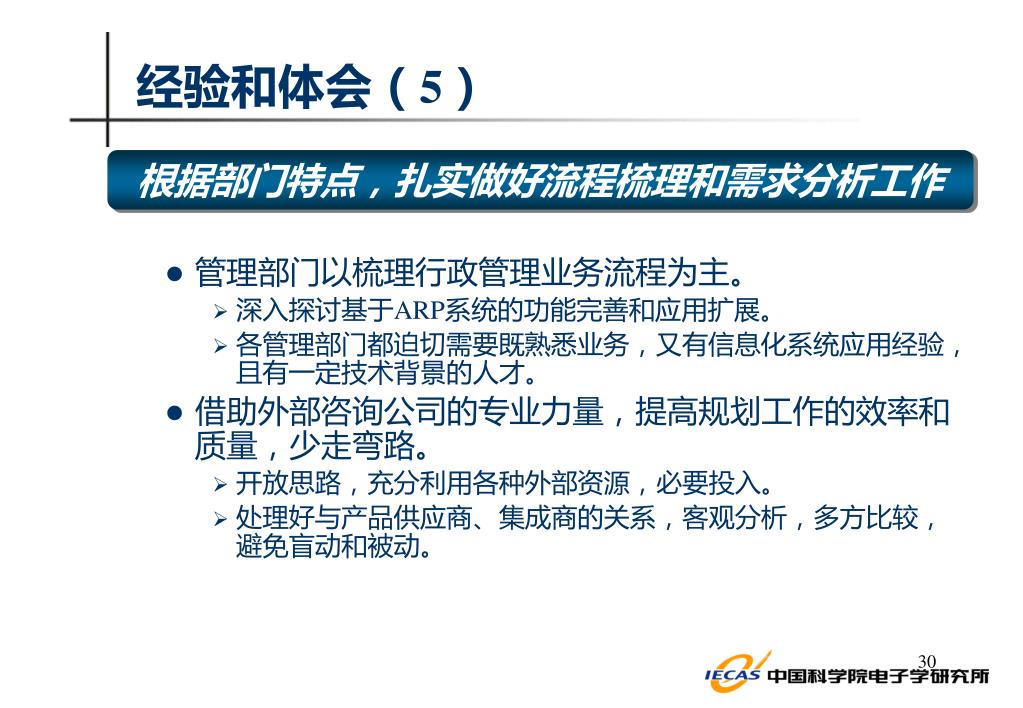 经验和体会（5）

根据部门特点，扎实做好流程梳理和需求分析工作

● 管理部门以梳理行政管理业务流程为主。
➢ 深入探讨基于ARP系统的功能完善和应用扩展。
➢ 各管理部门都迫切需要既熟悉业务，又有信息化系统应用经验，且有一定技术背景的人才。

● 借助外部咨询公司的专业力量，提高规划工作的效率和质量，少走弯路。
➢ 开放思路，充分利用各种外部资源，必要投入。
➢ 处理好与产品供应商、集成商的关系，客观分析，多方比较，避免盲动和被动。

30

IECAS 中国科学院电子学研究所